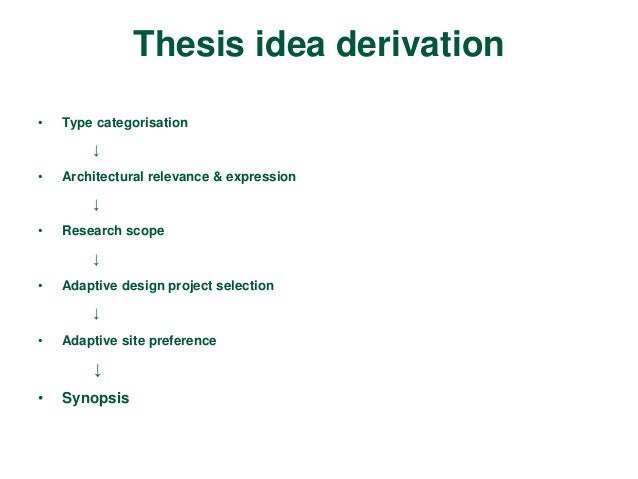 Thesis idea derivation

• Type categorisation

↓

• Architectural relevance & expression

↓

• Research scope

↓

• Adaptive design project selection

↓

• Adaptive site preference

↓

• Synopsis